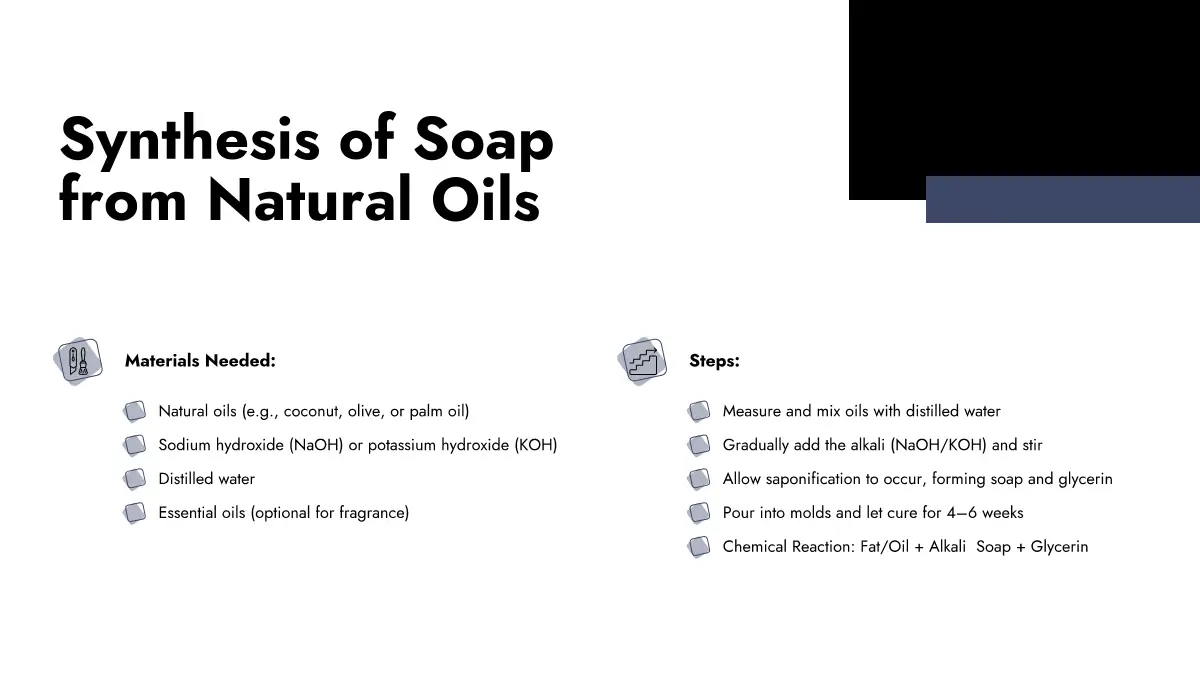 Synthesis of Soap from Natural Oils

Materials Needed:

Natural oils (e.g., coconut, olive, or palm oil)

Sodium hydroxide (NaOH) or potassium hydroxide (KOH)

Distilled water

Essential oils (optional for fragrance)

Steps:

Measure and mix oils with distilled water

Gradually add the alkali (NaOH/KOH) and stir

Allow saponification to occur, forming soap and glycerin

Pour into molds and let cure for 4–6 weeks

Chemical Reaction: Fat/Oil + Alkali  Soap + Glycerin